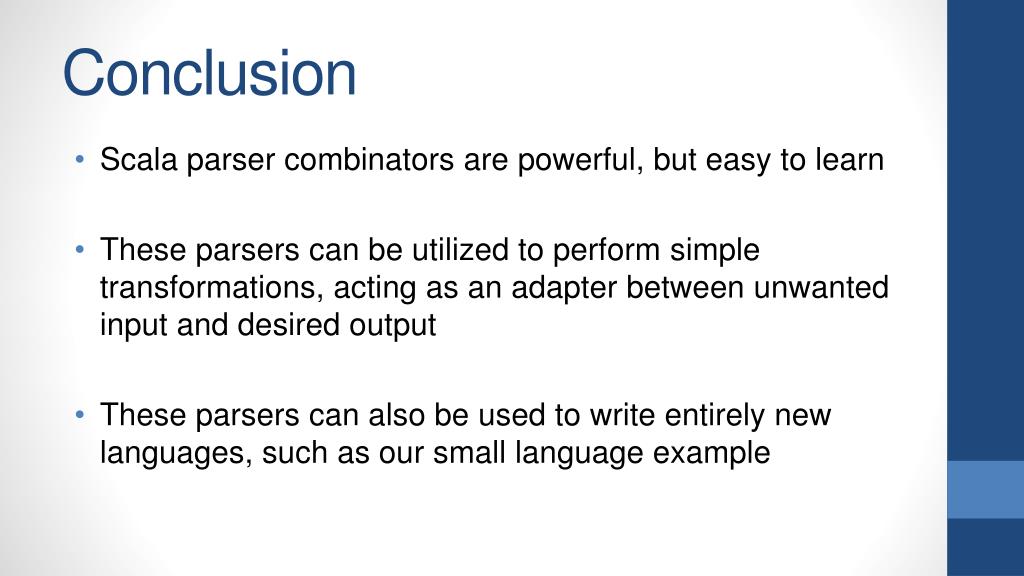 Conclusion

• Scala parser combinators are powerful, but easy to learn

• These parsers can be utilized to perform simple transformations, acting as an adapter between unwanted input and desired output

• These parsers can also be used to write entirely new languages, such as our small language example